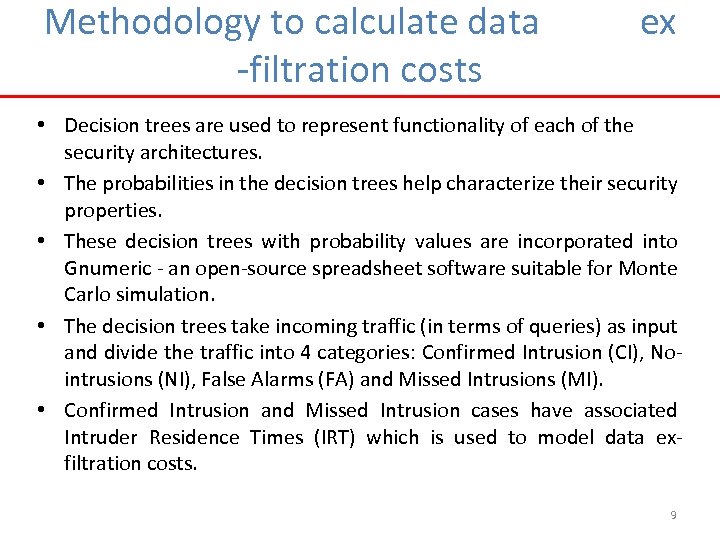 Methodology to calculate data ex -filtration costs

• Decision trees are used to represent functionality of each of the security architectures.

• The probabilities in the decision trees help characterize their security properties.

• These decision trees with probability values are incorporated into Gnumeric - an open-source spreadsheet software suitable for Monte Carlo simulation.

• The decision trees take incoming traffic (in terms of queries) as input and divide the traffic into 4 categories: Confirmed Intrusion (CI), No-intrusions (NI), False Alarms (FA) and Missed Intrusions (MI).

• Confirmed Intrusion and Missed Intrusion cases have associated Intruder Residence Times (IRT) which is used to model data ex-filtration costs.

9